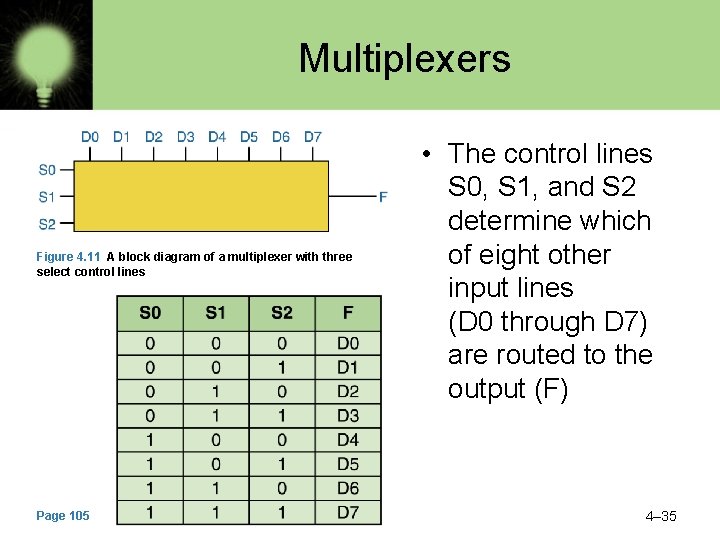 Multiplexers

D0 D1 D2 D3 D4 D5 D6 D7

S0

S1

S2

F

Figure 4.11 A block diagram of a multiplexer with three select control lines

| S0 | S1 | S2 | F |
|---|---|---|---|
| 0 | 0 | 0 | D0 |
| 0 | 0 | 1 | D1 |
| 0 | 1 | 0 | D2 |
| 0 | 1 | 1 | D3 |
| 1 | 0 | 0 | D4 |
| 1 | 0 | 1 | D5 |
| 1 | 1 | 0 | D6 |
| 1 | 1 | 1 | D7 |

• The control lines S0, S1, and S2 determine which of eight other input lines (D0 through D7) are routed to the output (F)

Page 105

4–35